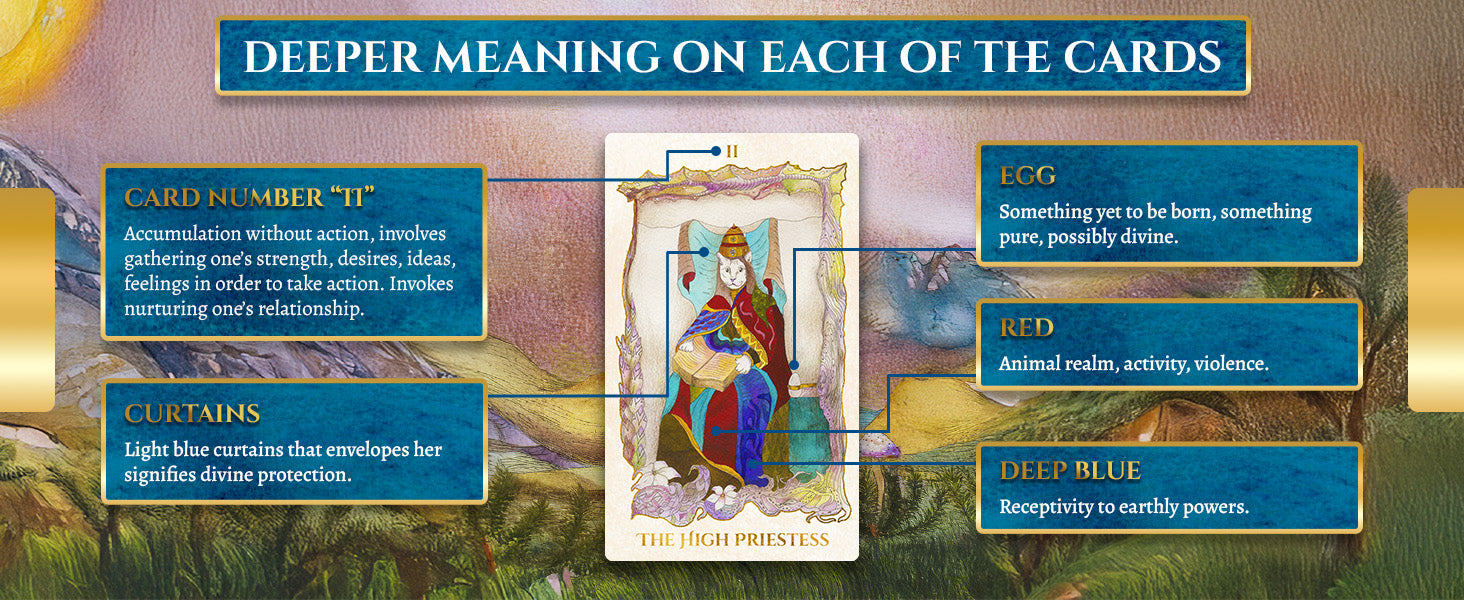 DEEPER MEANING ON EACH OF THE CARDS

CARD NUMBER "II"
Accumulation without action, involves gathering one's strength, desires, ideas, feelings in order to take action. Invokes nurturing one's relationship.

CURTAINS
Light blue curtains that envelopes her signifies divine protection.

II

THE HIGH PRIESTESS

EGG
Something yet to be born, something pure, possibly divine.

RED
Animal realm, activity, violence.

DEEP BLUE
Receptivity to earthly powers.